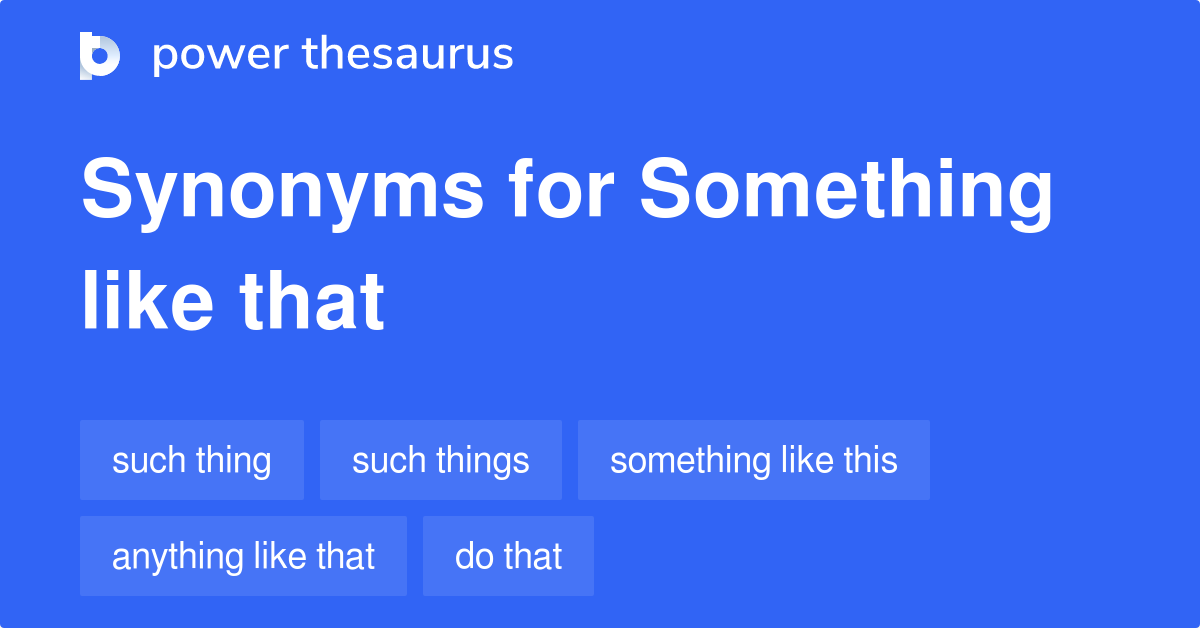 power thesaurus

Synonyms for Something like that

such thing
such things
something like this
anything like that
do that